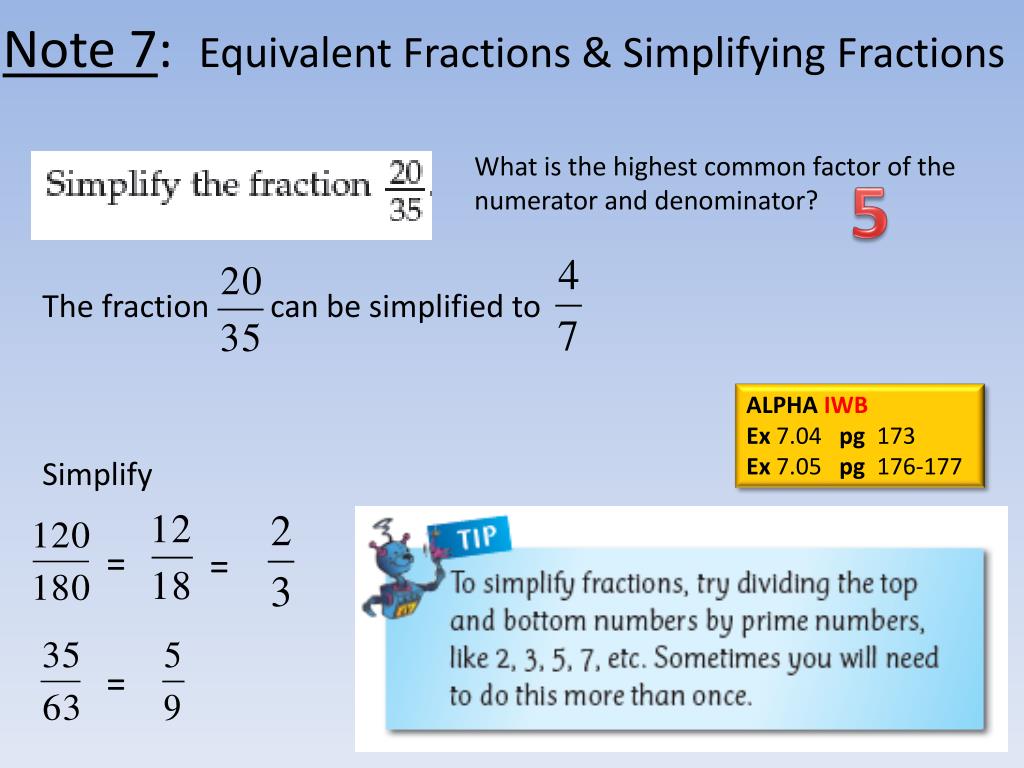 Note 7: Equivalent Fractions & Simplifying Fractions

Simplify the fraction $\frac{20}{35}$.

What is the highest common factor of the numerator and denominator?

5

The fraction $\frac{20}{35}$ can be simplified to $\frac{4}{7}$

ALPHA IWB
Ex 7.04 pg 173
Ex 7.05 pg 176-177

Simplify

$\frac{120}{180} = \frac{12}{18} = \frac{2}{3}$

$\frac{35}{63} = \frac{5}{9}$

TIP

To simplify fractions, try dividing the top and bottom numbers by prime numbers, like 2, 3, 5, 7, etc. Sometimes you will need to do this more than once.